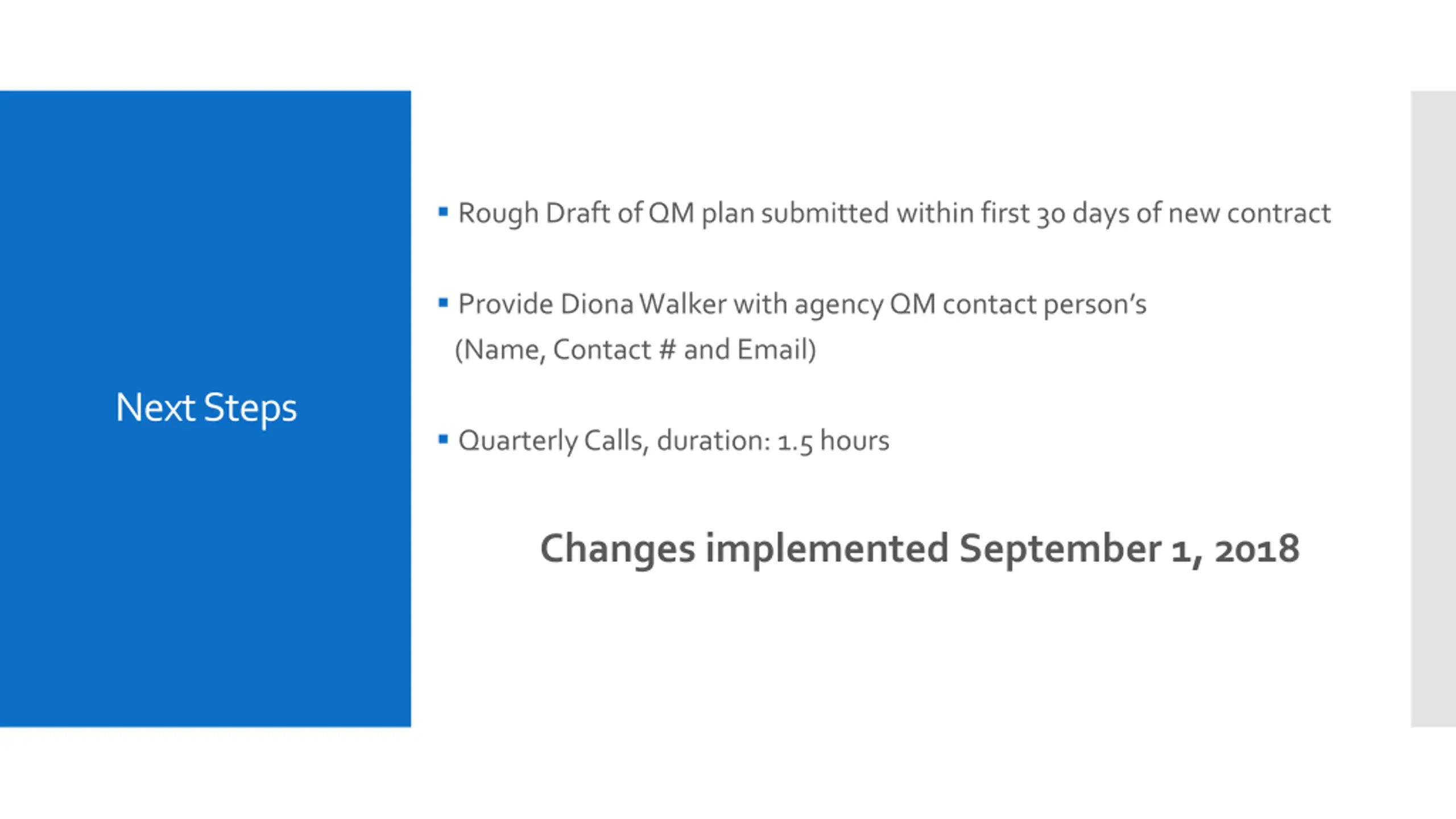 Next Steps

▪ Rough Draft of QM plan submitted within first 30 days of new contract

▪ Provide Diona Walker with agency QM contact person's (Name, Contact # and Email)

▪ Quarterly Calls, duration: 1.5 hours

Changes implemented September 1, 2018